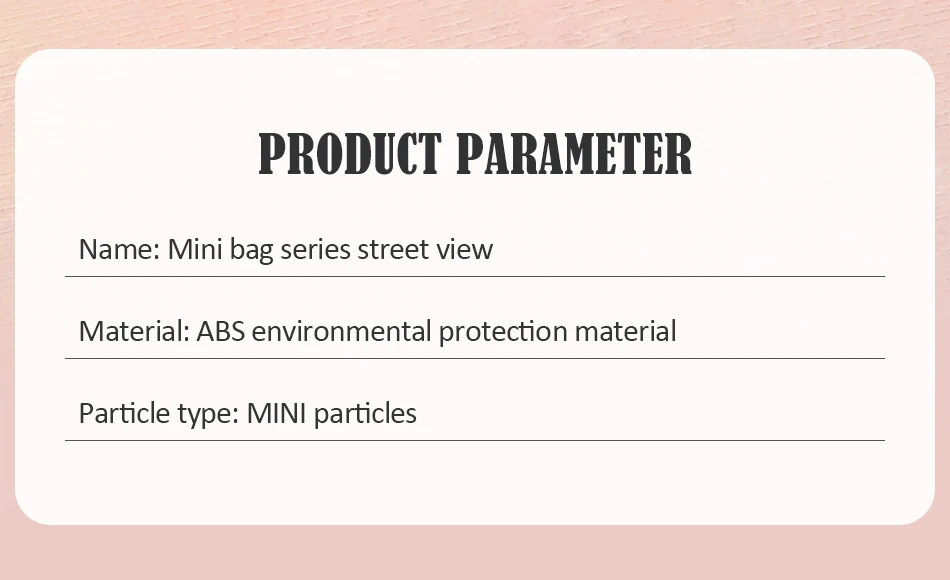 PRODUCT PARAMETER

Name: Mini bag series street view

Material: ABS environmental protection material

Particle type: MINI particles